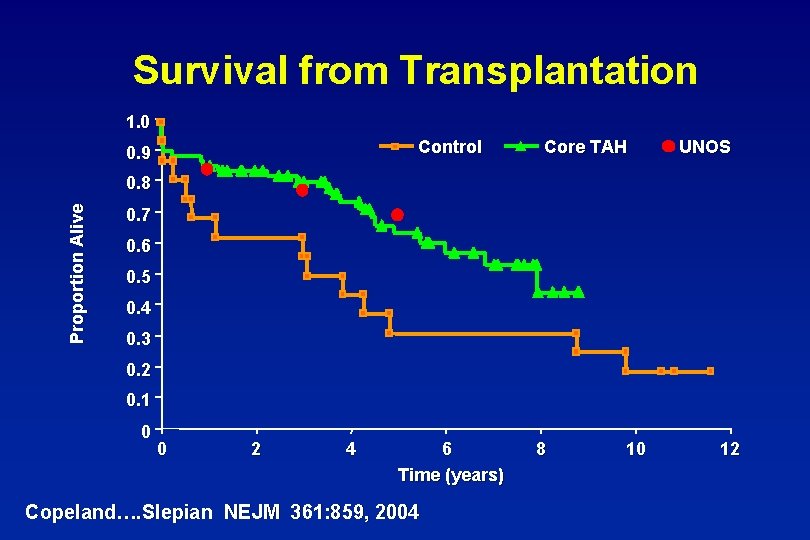 Survival from Transplantation

Control
Core TAH
UNOS

Proportion Alive

1.0
0.9
0.8
0.7
0.6
0.5
0.4
0.3
0.2
0.1
0

0
2
4
6
8
10
12

Time (years)

Copeland….Slepian NEJM 361:859, 2004